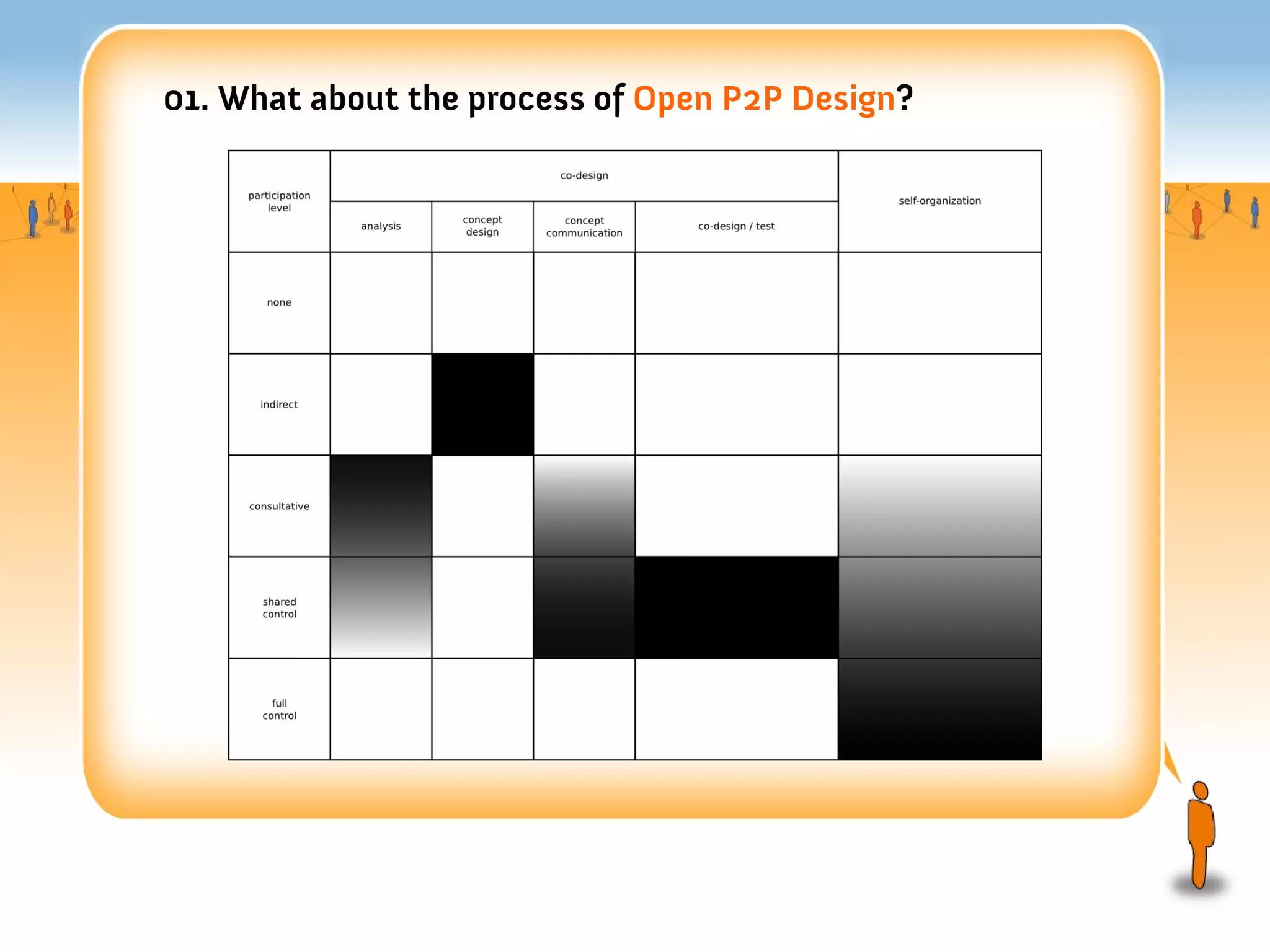 01. What about the process of Open P2P Design?

| participation level | co-design | | | | self-organization |
|---|---|---|---|---|---|
| | analysis | concept design | concept communication | co-design / test | |
| none | | | | | |
| indirect | | | | | |
| consultative | | | | | |
| shared control | | | | | |
| full control | | | | | |